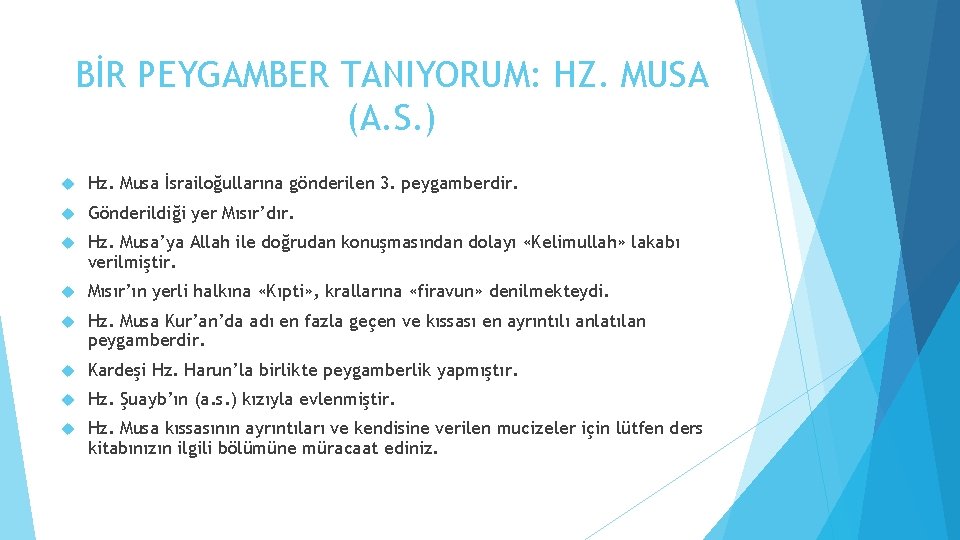 BİR PEYGAMBER TANIYORUM: HZ. MUSA (A.S.)

Hz. Musa İsrailoğullarına gönderilen 3. peygamberdir.

Gönderildiği yer Mısır'dır.

Hz. Musa'ya Allah ile doğrudan konuşmasından dolayı «Kelimullah» lakabı verilmiştir.

Mısır'ın yerli halkına «Kıpti», krallarına «firavun» denilmekteydi.

Hz. Musa Kur'an'da adı en fazla geçen ve kıssası en ayrıntılı anlatılan peygamberdir.

Kardeşi Hz. Harun'la birlikte peygamberlik yapmıştır.

Hz. Şuayb'ın (a.s.) kızıyla evlenmiştir.

Hz. Musa kıssasının ayrıntıları ve kendisine verilen mucizeler için lütfen ders kitabınızın ilgili bölümüne müracaat ediniz.